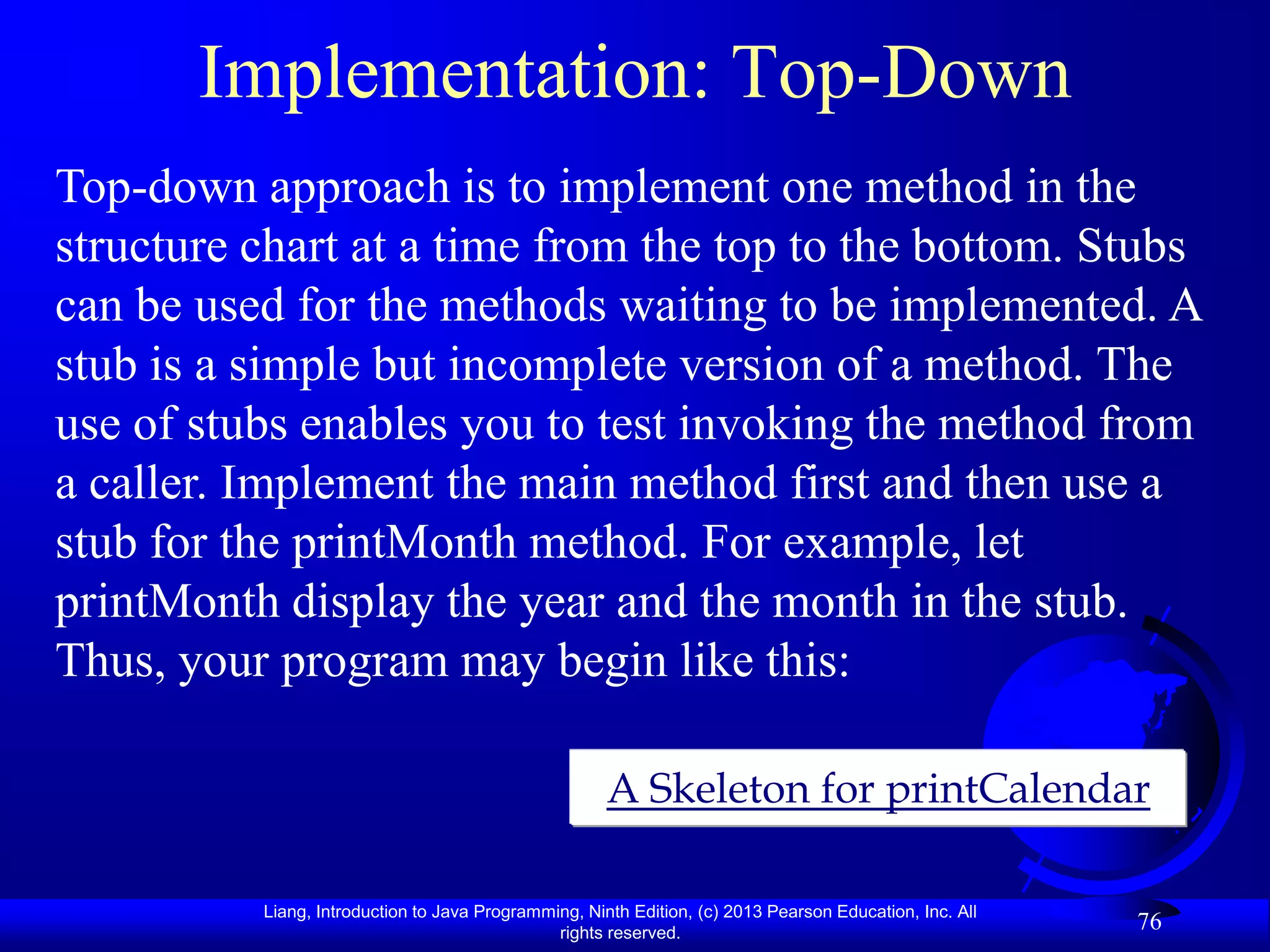 Implementation: Top-Down

Top-down approach is to implement one method in the structure chart at a time from the top to the bottom. Stubs can be used for the methods waiting to be implemented. A stub is a simple but incomplete version of a method. The use of stubs enables you to test invoking the method from a caller. Implement the main method first and then use a stub for the printMonth method. For example, let printMonth display the year and the month in the stub. Thus, your program may begin like this:

A Skeleton for printCalendar

Liang, Introduction to Java Programming, Ninth Edition, (c) 2013 Pearson Education, Inc. All rights reserved.

76